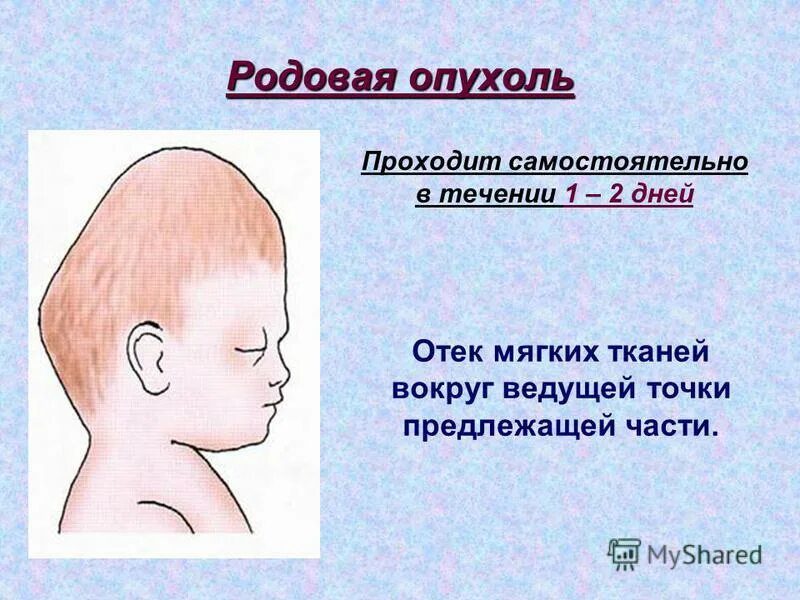 Родовая опухоль

Проходит самостоятельно в течении 1 – 2 дней

Отек мягких тканей вокруг ведущей точки предлежащей части.

MyShared